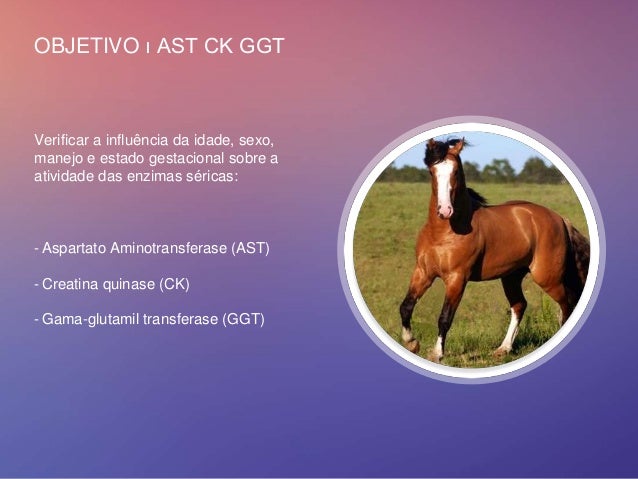 OBJETIVO ı AST CK GGT

Verificar a influência da idade, sexo, manejo e estado gestacional sobre a atividade das enzimas séricas:

- Aspartato Aminotransferase (AST)

- Creatina quinase (CK)

- Gama-glutamil transferase (GGT)